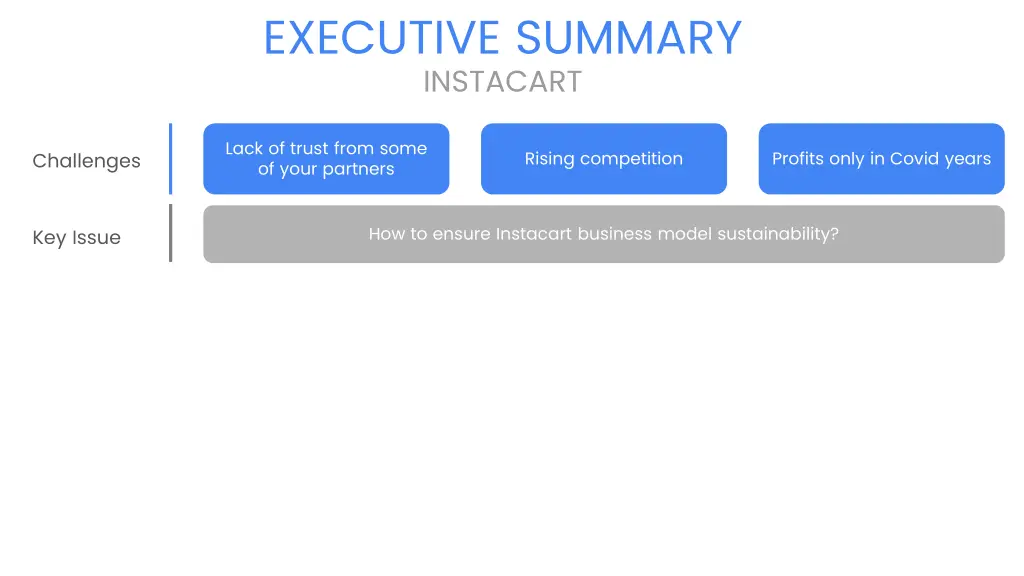 EXECUTIVE SUMMARY
INSTACART

Challenges

Lack of trust from some of your partners

Rising competition

Profits only in Covid years

Key Issue

How to ensure Instacart business model sustainability?